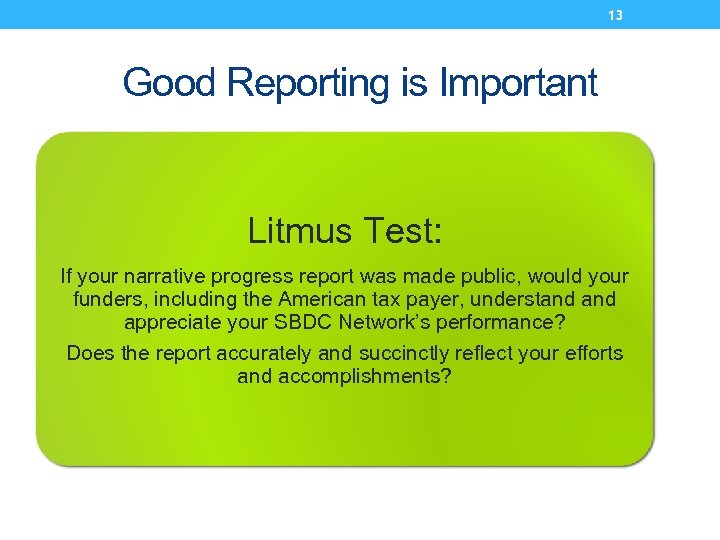 13

Good Reporting is Important

Litmus Test:

If your narrative progress report was made public, would your funders, including the American tax payer, understand and appreciate your SBDC Network's performance?

Does the report accurately and succinctly reflect your efforts and accomplishments?